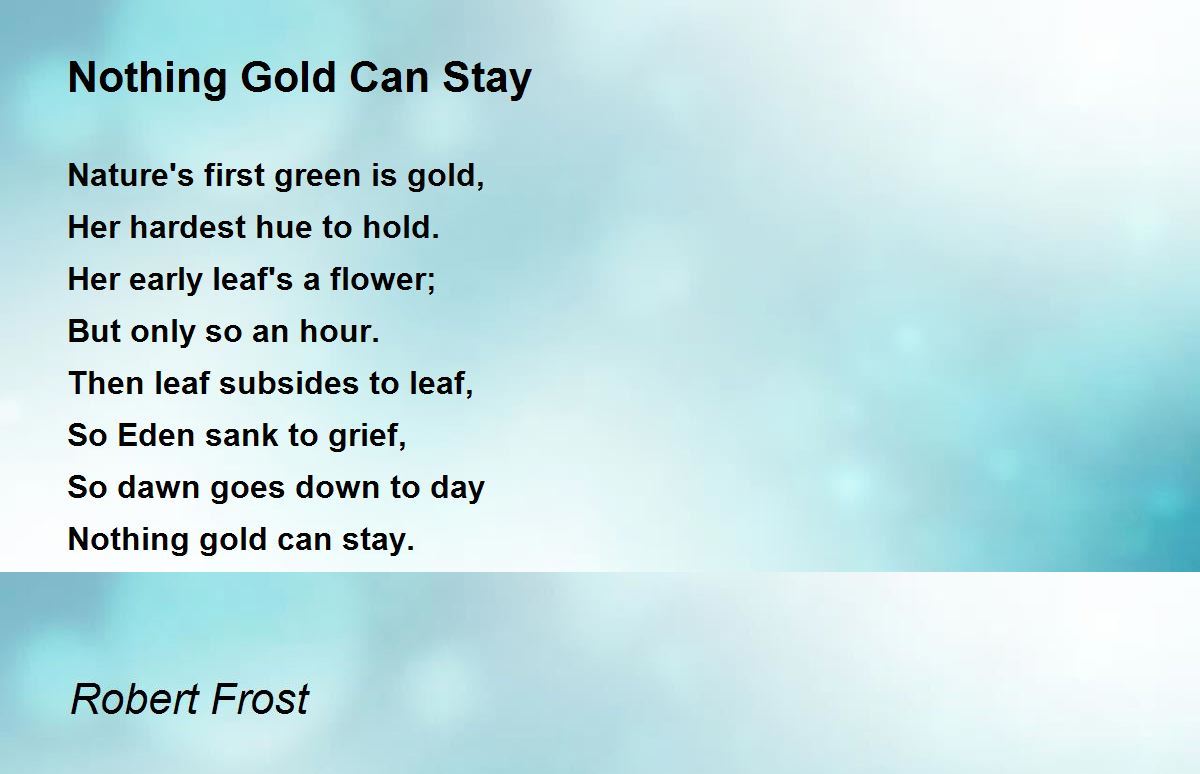 Nothing Gold Can Stay

Nature's first green is gold,
Her hardest hue to hold.
Her early leaf's a flower;
But only so an hour.
Then leaf subsides to leaf,
So Eden sank to grief,
So dawn goes down to day
Nothing gold can stay.

Robert Frost